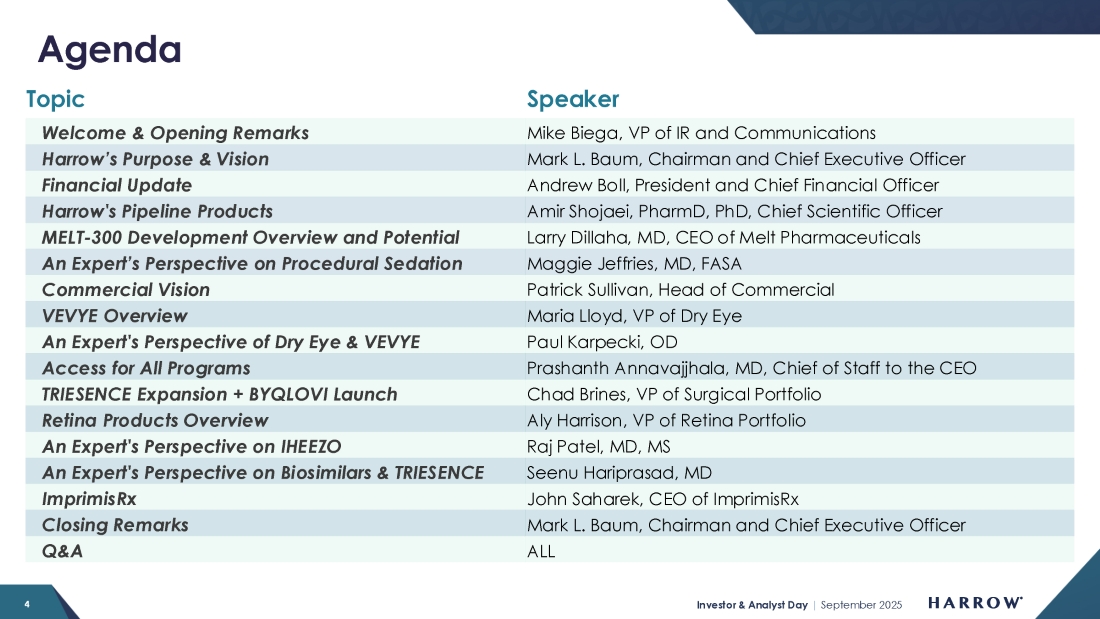 Agenda

| Topic | Speaker |
|---|---|
| Welcome & Opening Remarks | Mike Biega, VP of IR and Communications |
| Harrow's Purpose & Vision | Mark L. Baum, Chairman and Chief Executive Officer |
| Financial Update | Andrew Boll, President and Chief Financial Officer |
| Harrow's Pipeline Products | Amir Shojaei, PharmD, PhD, Chief Scientific Officer |
| MELT-300 Development Overview and Potential | Larry Dillaha, MD, CEO of Melt Pharmaceuticals |
| An Expert's Perspective on Procedural Sedation | Maggie Jeffries, MD, FASA |
| Commercial Vision | Patrick Sullivan, Head of Commercial |
| VEVYE Overview | Maria Lloyd, VP of Dry Eye |
| An Expert's Perspective of Dry Eye & VEVYE | Paul Karpecki, OD |
| Access for All Programs | Prashanth Annavajjhala, MD, Chief of Staff to the CEO |
| TRIESENCE Expansion + BYQLOVI Launch | Chad Brines, VP of Surgical Portfolio |
| Retina Products Overview | Aly Harrison, VP of Retina Portfolio |
| An Expert's Perspective on IHEEZO | Raj Patel, MD, MS |
| An Expert's Perspective on Biosimilars & TRIESENCE | Seenu Hariprasad, MD |
| ImprimisRx | John Saharek, CEO of ImprimisRx |
| Closing Remarks | Mark L. Baum, Chairman and Chief Executive Officer |
| Q&A | ALL |

4

Investor & Analyst Day | September 2025 HARROW